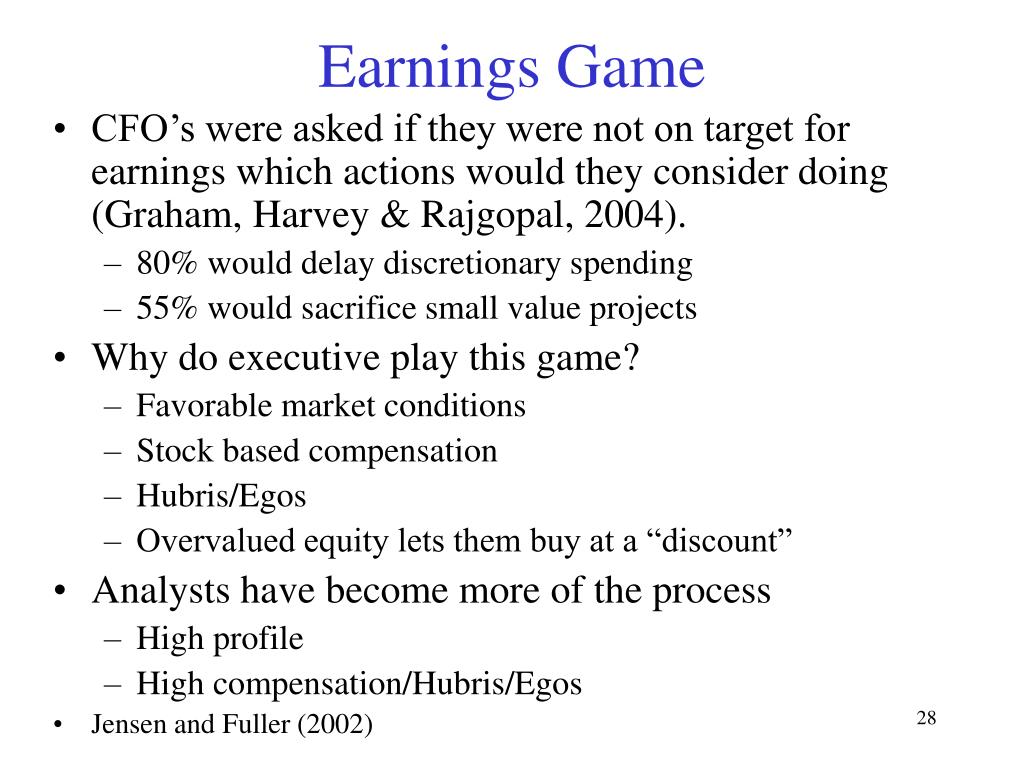 Earnings Game

• CFO’s were asked if they were not on target for earnings which actions would they consider doing (Graham, Harvey & Rajgopal, 2004).
– 80% would delay discretionary spending
– 55% would sacrifice small value projects

• Why do executive play this game?
– Favorable market conditions
– Stock based compensation
– Hubris/Egos
– Overvalued equity lets them buy at a “discount”

• Analysts have become more of the process
– High profile
– High compensation/Hubris/Egos

• Jensen and Fuller (2002)

28